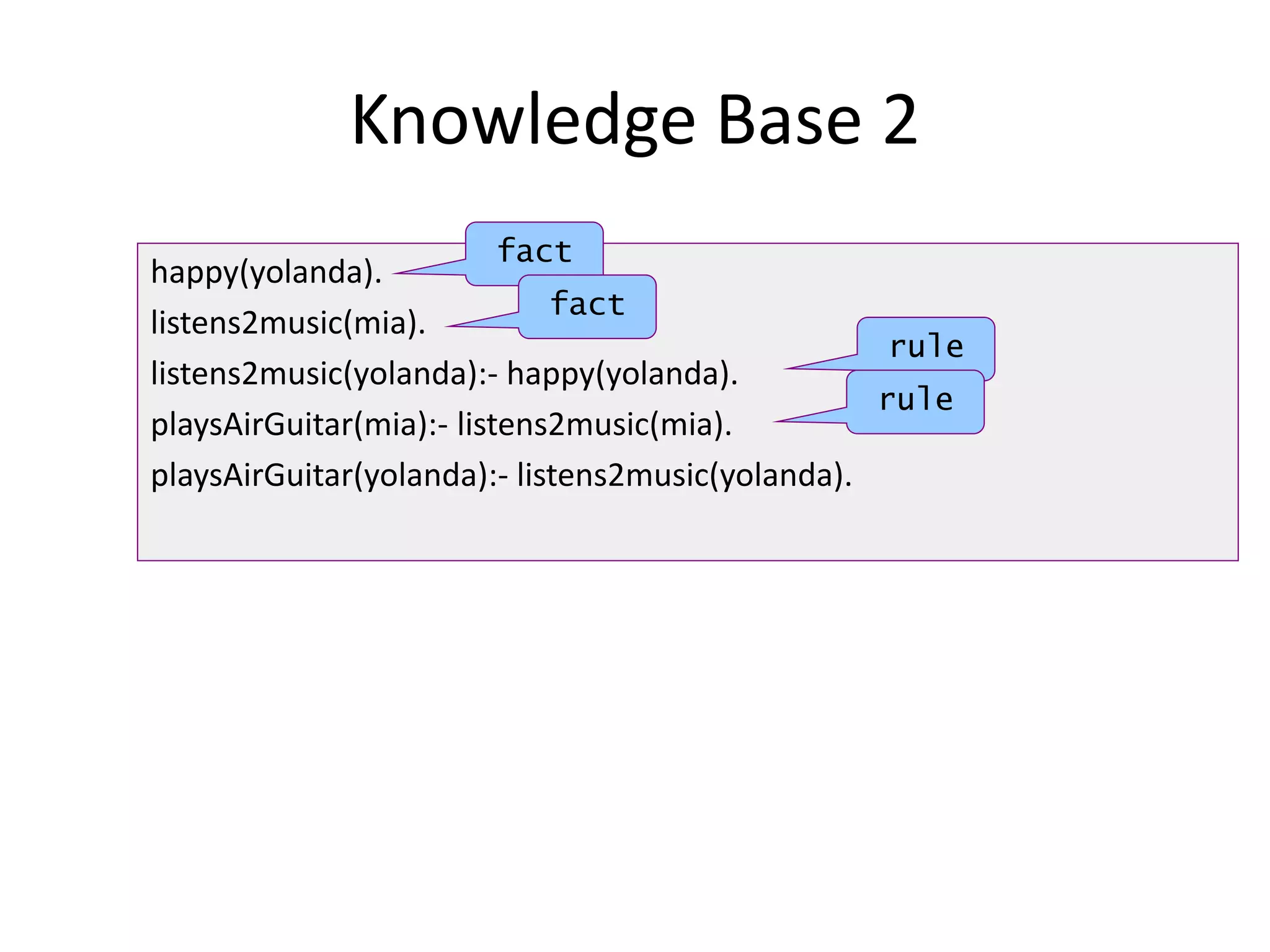 Knowledge Base 2

happy(yolanda).
fact
listens2music(mia).
fact
listens2music(yolanda):- happy(yolanda).
rule
playsAirGuitar(mia):- listens2music(mia).
rule
playsAirGuitar(yolanda):- listens2music(yolanda).